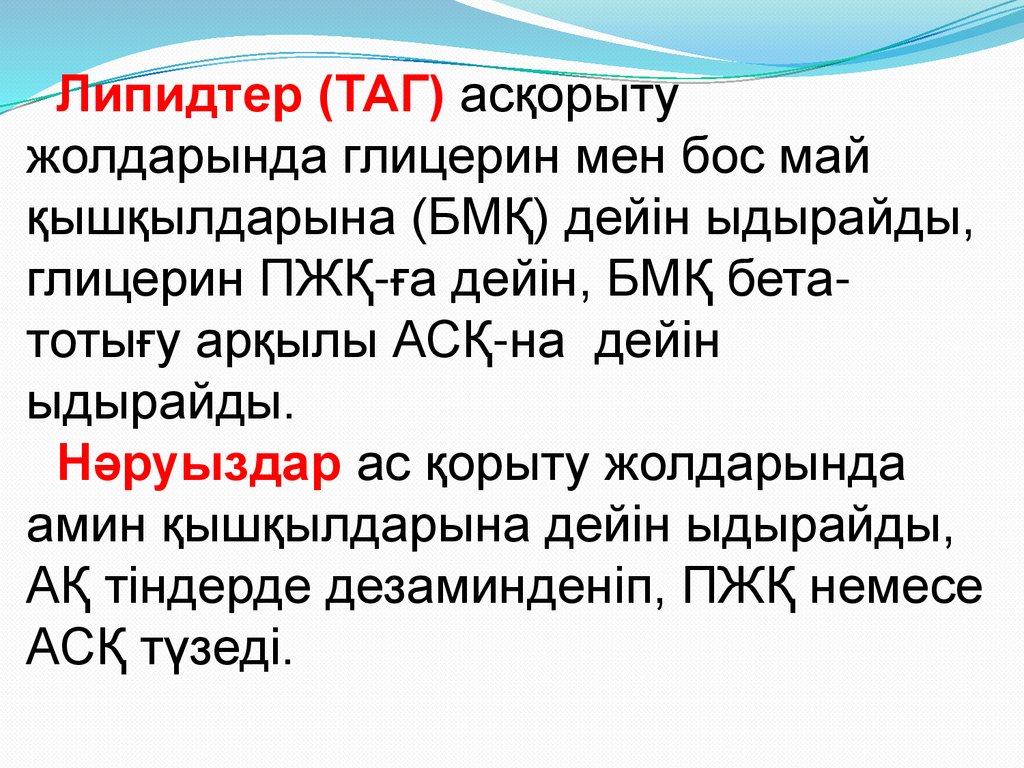 Липидтер (ТАГ) асқорыту жолдарында глицерин мен бос май қышқылдарына (БМҚ) дейін ыдырайды, глицерин ПЖҚ-ға дейін, БМҚ бета-тотығу арқылы АСҚ-на дейін ыдырайды.

Нәруыздар ас қорыту жолдарында амин қышқылдарына дейін ыдырайды, АҚ тіндерде дезаминденіп, ПЖҚ немесе АСҚ түзеді.